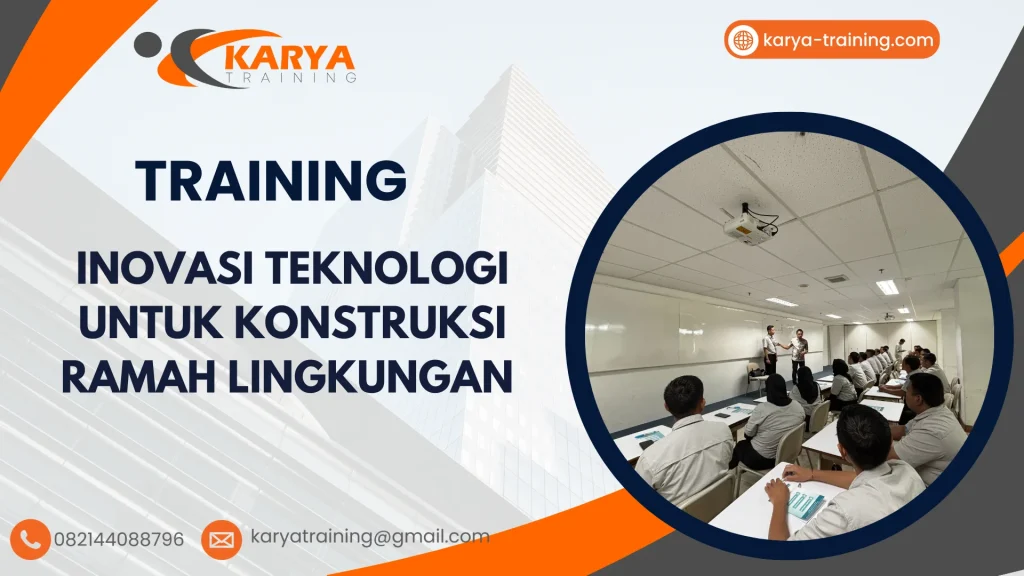 KARYA
TRAINING

karya-training.com

TRAINING

INOVASI TEKNOLOGI UNTUK KONSTRUKSI RAMAH LINGKUNGAN

082144088796

karyatraining@gmail.com